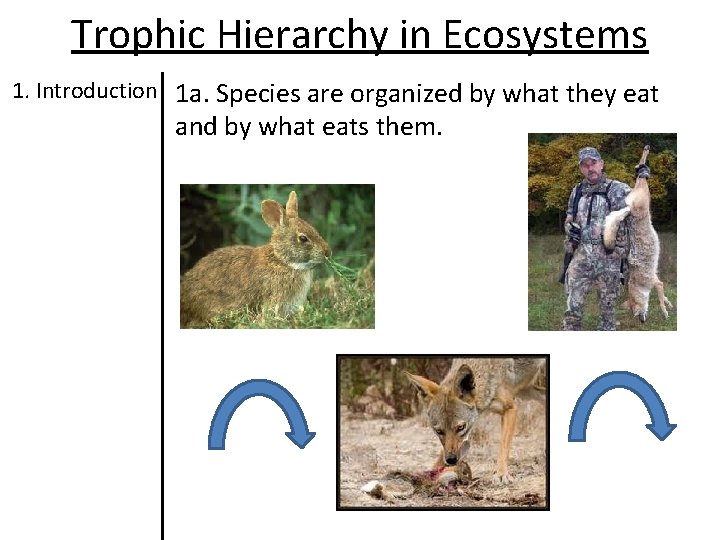 Trophic Hierarchy in Ecosystems

1. Introduction

1a. Species are organized by what they eat and by what eats them.